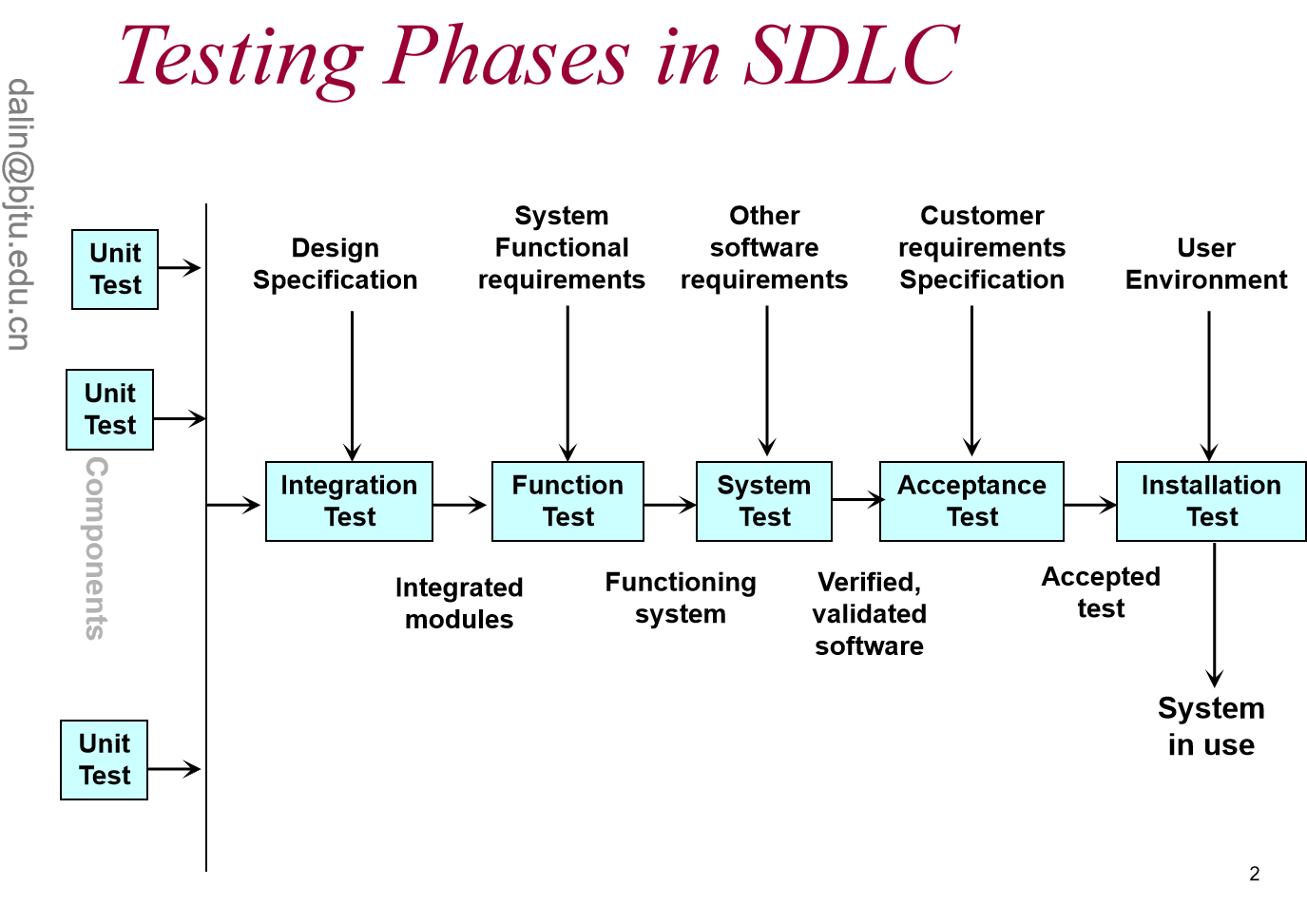 Testing Phases in SDLC

dalin@bjtu.edu.cn

Unit Test

Unit Test

Components

Unit Test

Design Specification

System Functional requirements

Other software requirements

Customer requirements Specification

User Environment

Integration Test

Function Test

System Test

Acceptance Test

Installation Test

Integrated modules

Functioning system

Verified, validated software

Accepted test

System in use

2